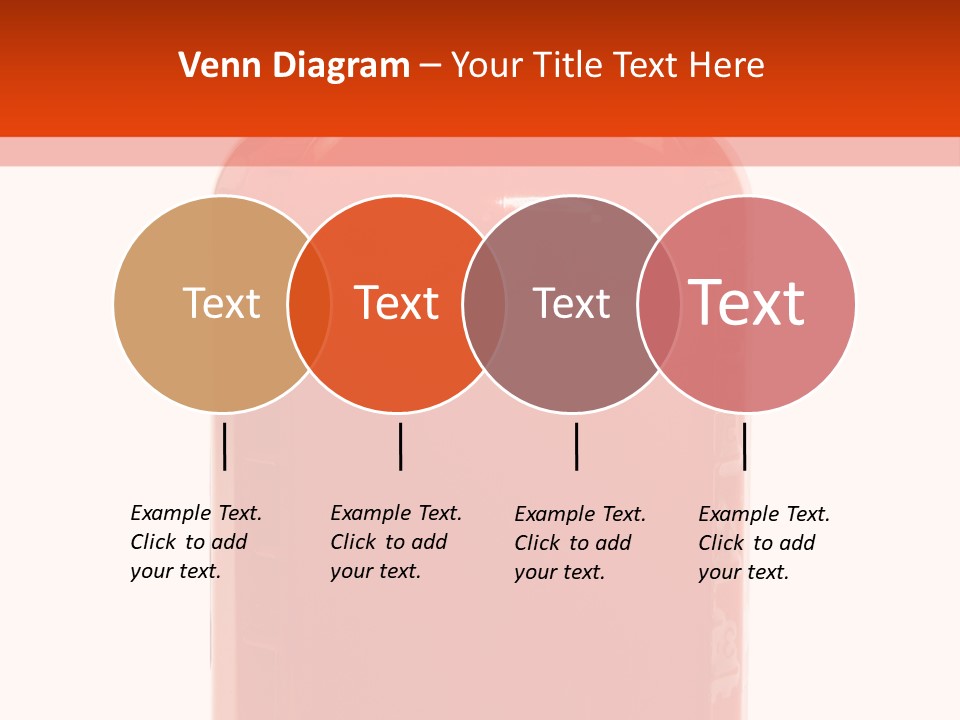 Venn Diagram – Your Title Text Here

Text

Text

Text

Text

Example Text. Click to add your text.

Example Text. Click to add your text.

Example Text. Click to add your text.

Example Text. Click to add your text.